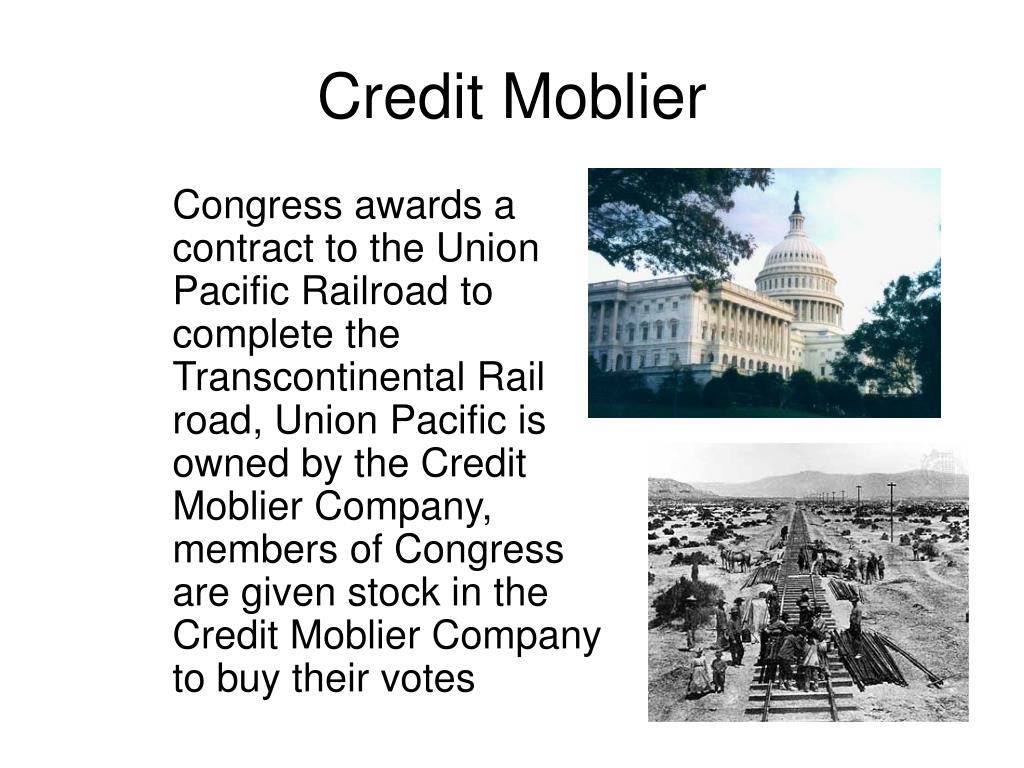 Credit Moblier

Congress awards a contract to the Union Pacific Railroad to complete the Transcontinental Rail road, Union Pacific is owned by the Credit Moblier Company, members of Congress are given stock in the Credit Moblier Company to buy their votes